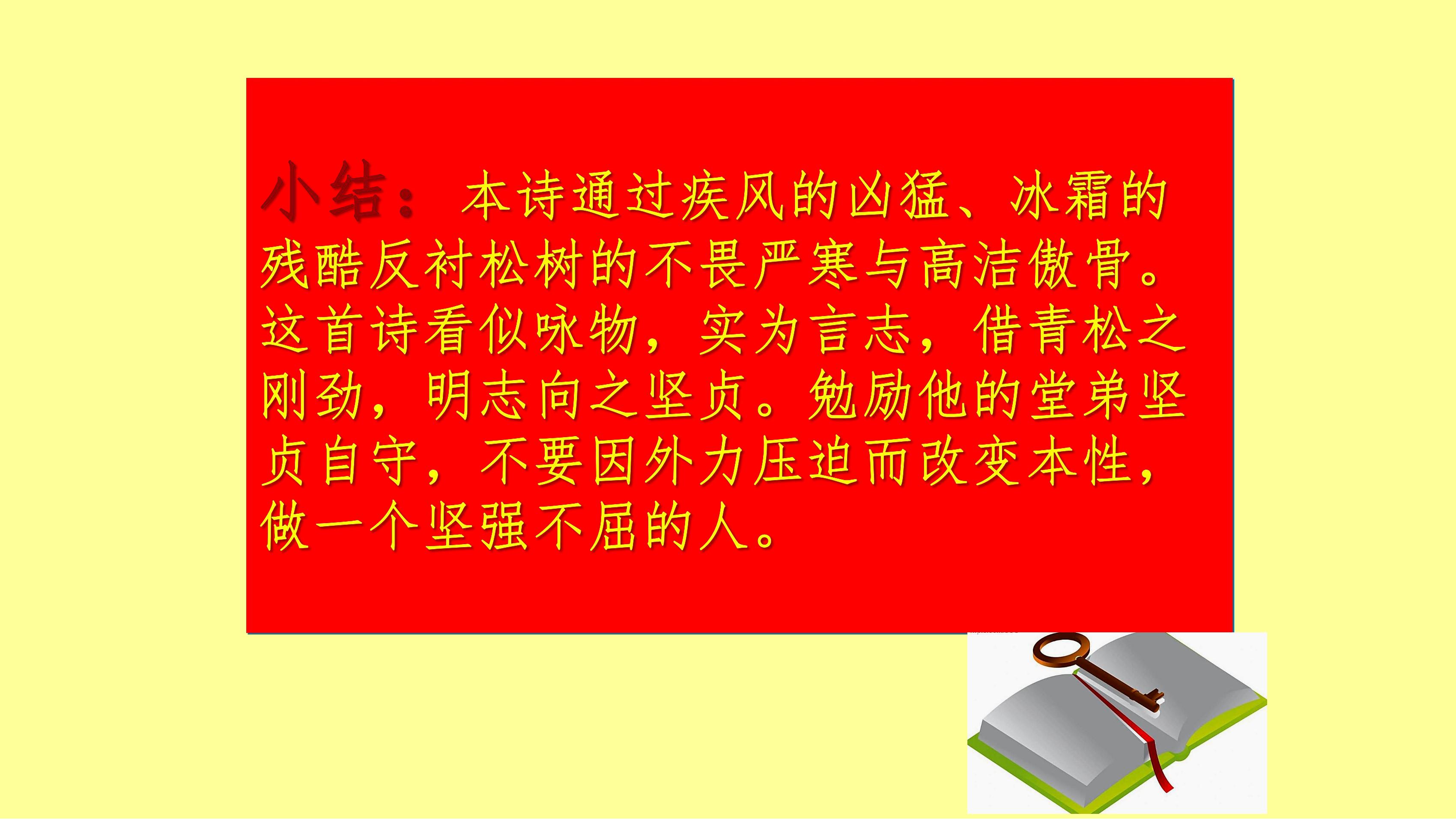 小结：本诗通过疾风的凶猛、冰霜的残酷反衬松树的不畏严寒与高洁傲骨。这首诗看似咏物，实为言志，借青松之刚劲，明志向之坚贞。勉励他的堂弟坚贞自守，不要因外力压迫而改变本性，做一个坚强不屈的人。